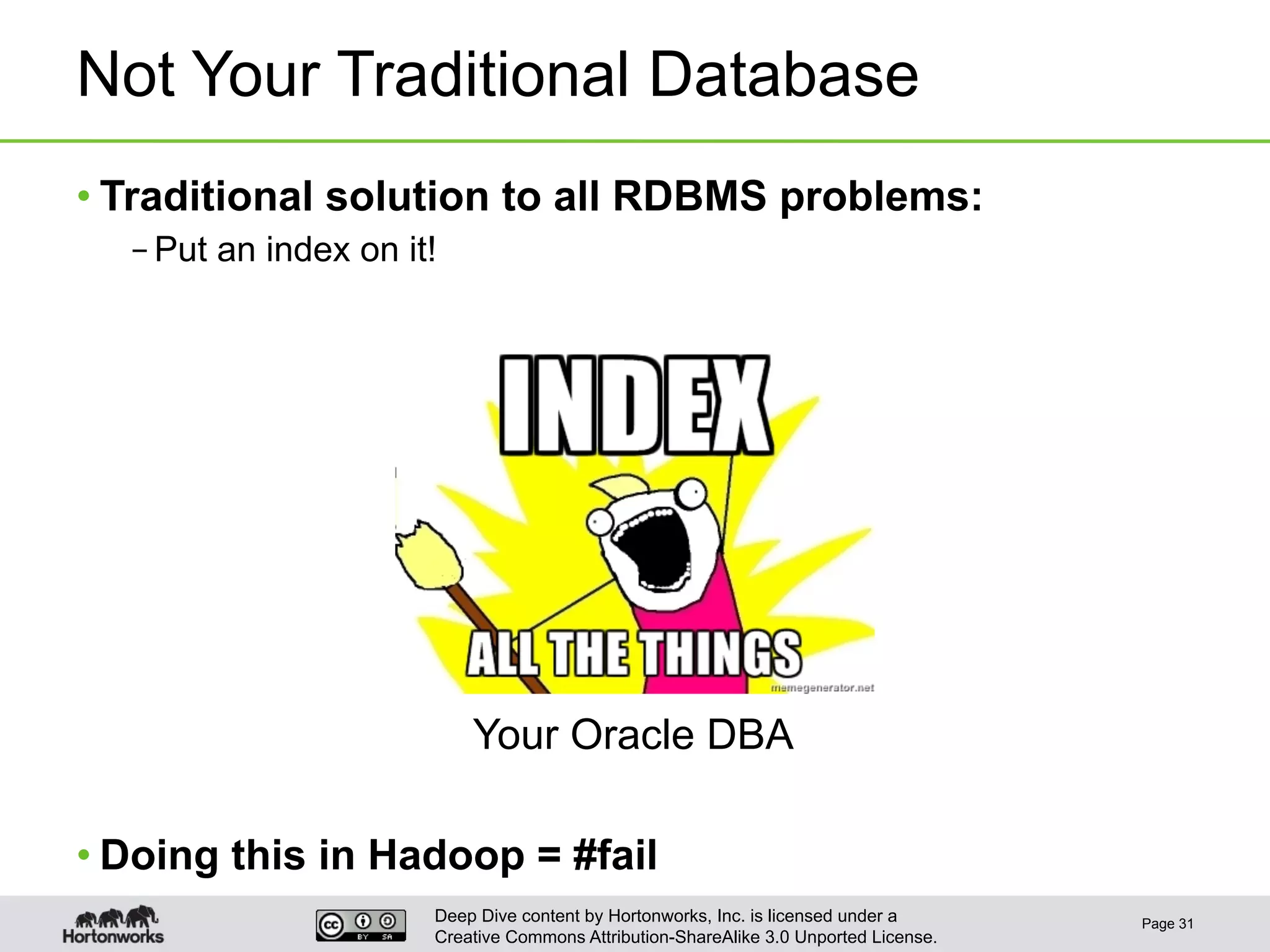 Not Your Traditional Database

• Traditional solution to all RDBMS problems:

– Put an index on it!

INDEX

ALL THE THINGS

memegenerator.net

Your Oracle DBA

• Doing this in Hadoop = #fail

Hortonworks

cc BY SA

Deep Dive content by Hortonworks, Inc. is licensed under a Creative Commons Attribution-ShareAlike 3.0 Unported License.

Page 31